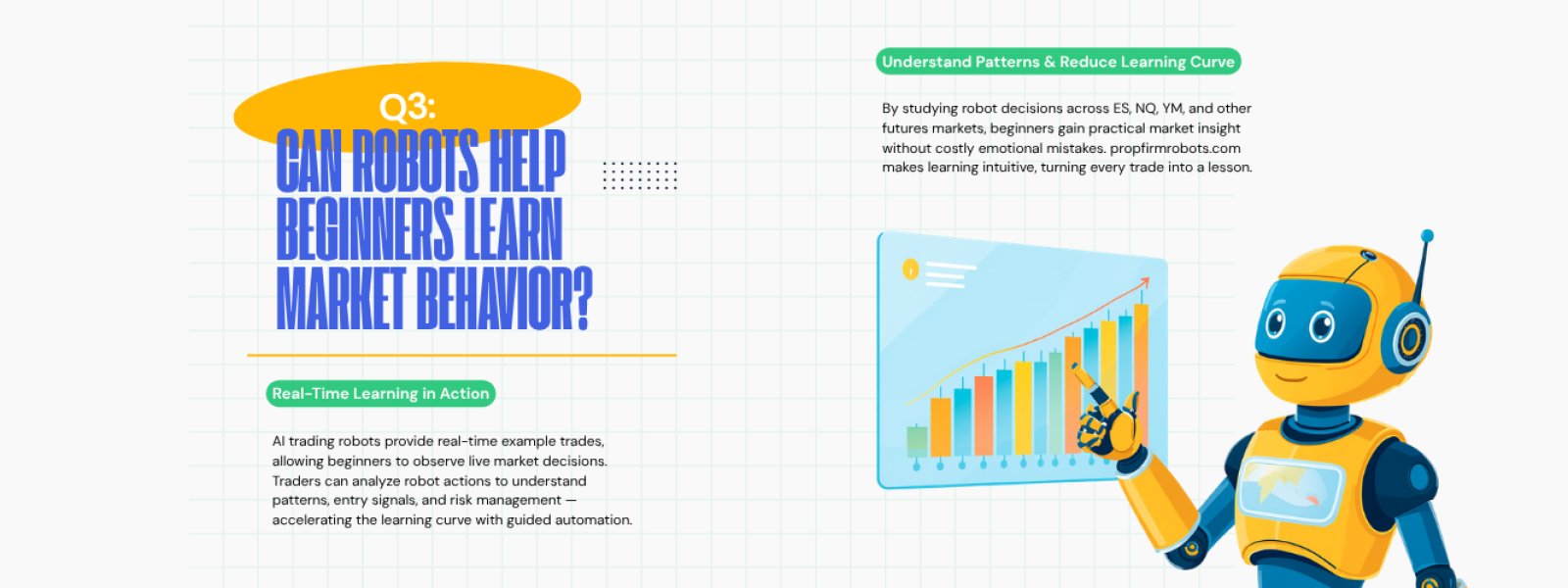 Q3:
CAN ROBOTS HELP BEGINNERS LEARN MARKET BEHAVIOR?

Real-Time Learning in Action

AI trading robots provide real-time example trades, allowing beginners to observe live market decisions. Traders can analyze robot actions to understand patterns, entry signals, and risk management — accelerating the learning curve with guided automation.

Understand Patterns & Reduce Learning Curve

By studying robot decisions across ES, NQ, YM, and other futures markets, beginners gain practical market insight without costly emotional mistakes. propfirmrobots.com makes learning intuitive, turning every trade into a lesson.